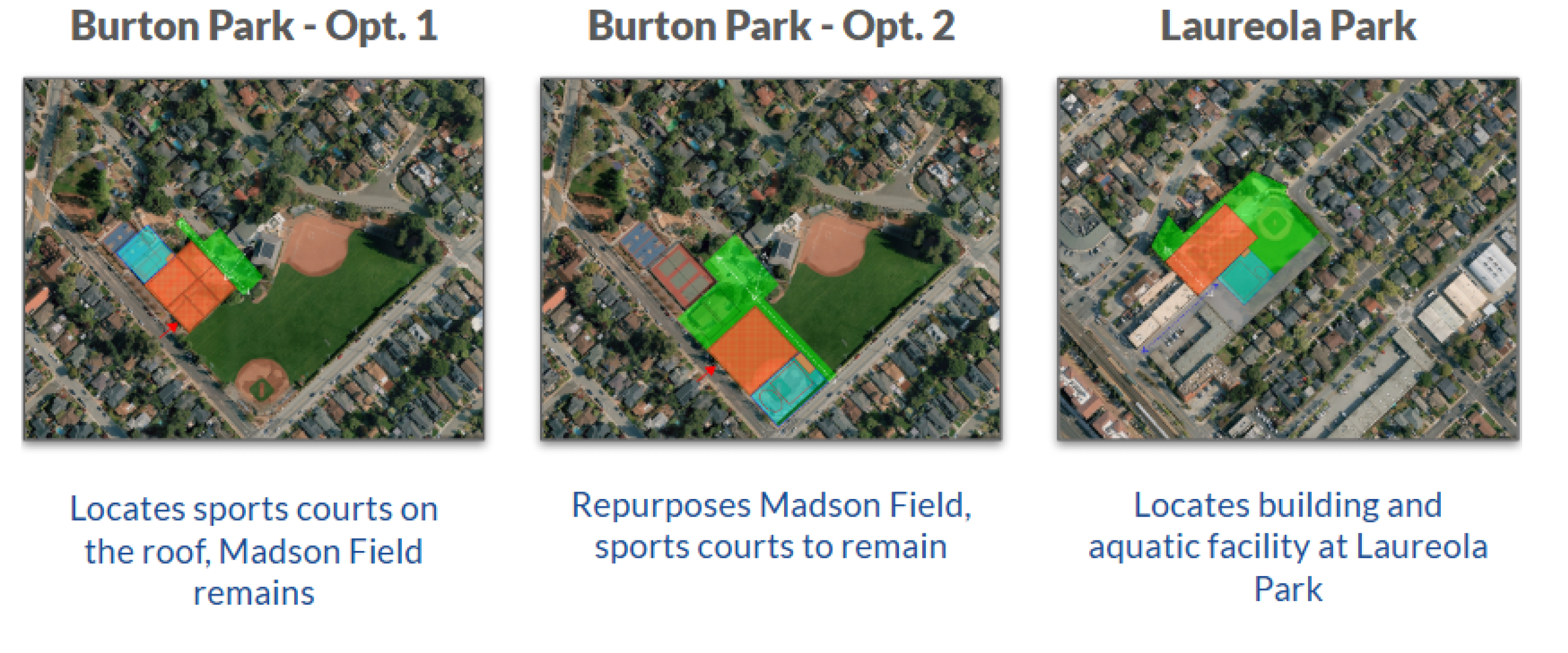 Burton Park - Opt. 1

Locates sports courts on the roof, Madson Field remains

Burton Park - Opt. 2

Repurposes Madson Field, sports courts to remain

Laureola Park

Locates building and aquatic facility at Laureola Park